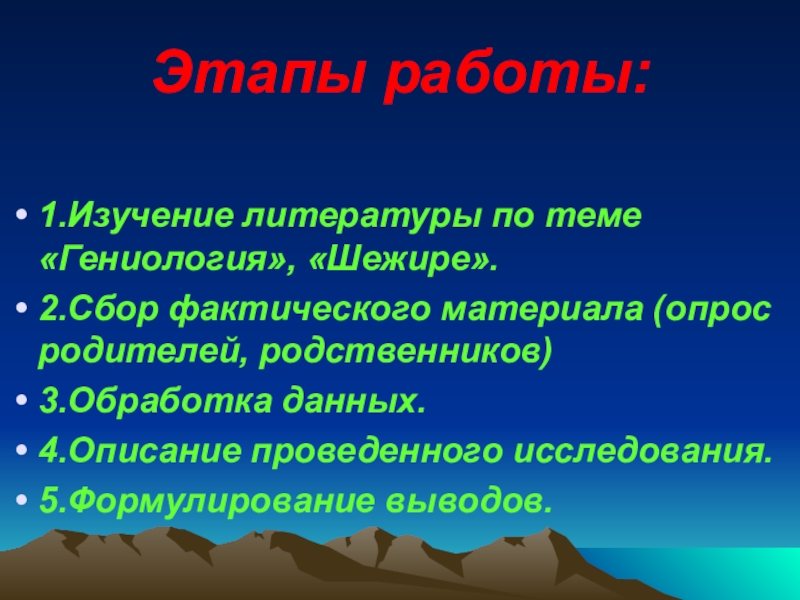 Этапы работы:

• 1.Изучение литературы по теме «Гениология», «Шежире».
• 2.Сбор фактического материала (опрос родителей, родственников)
• 3.Обработка данных.
• 4.Описание проведенного исследования.
• 5.Формулирование выводов.